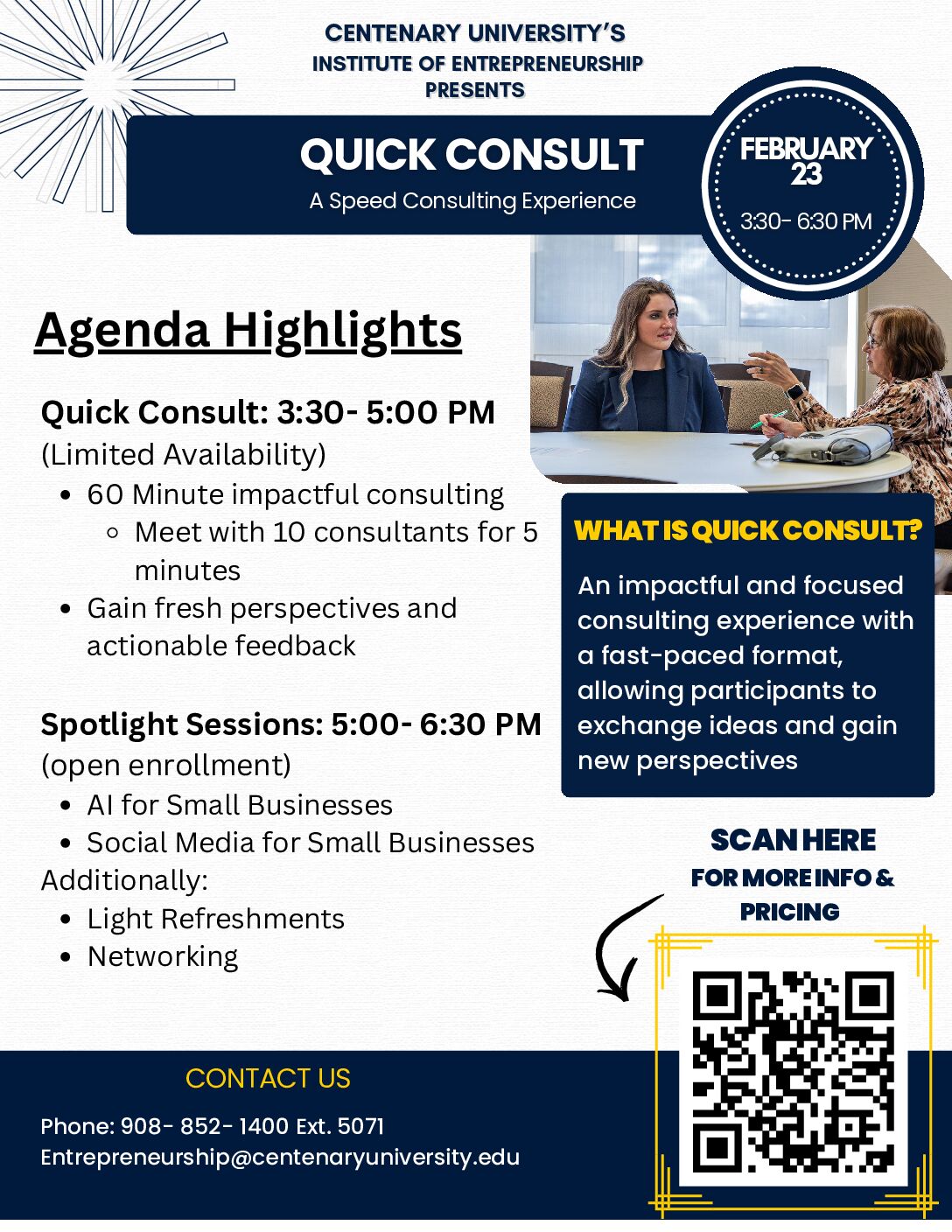 CENTENARY UNIVERSITY'S
INSTITUTE OF ENTREPRENEURSHIP
PRESENTS

QUICK CONSULT
A Speed Consulting Experience

FEBRUARY 23
3:30- 6:30 PM

Agenda Highlights

Quick Consult: 3:30- 5:00 PM
(Limited Availability)
- 60 Minute impactful consulting
  - Meet with 10 consultants for 5 minutes
- Gain fresh perspectives and actionable feedback

Spotlight Sessions: 5:00- 6:30 PM
(open enrollment)
- AI for Small Businesses
- Social Media for Small Businesses

Additionally:
- Light Refreshments
- Networking

WHAT IS QUICK CONSULT?
An impactful and focused consulting experience with a fast-paced format, allowing participants to exchange ideas and gain new perspectives

SCAN HERE
FOR MORE INFO & PRICING

CONTACT US
Phone: 908- 852- 1400 Ext. 5071
Entrepreneurship@centenaryuniversity.edu